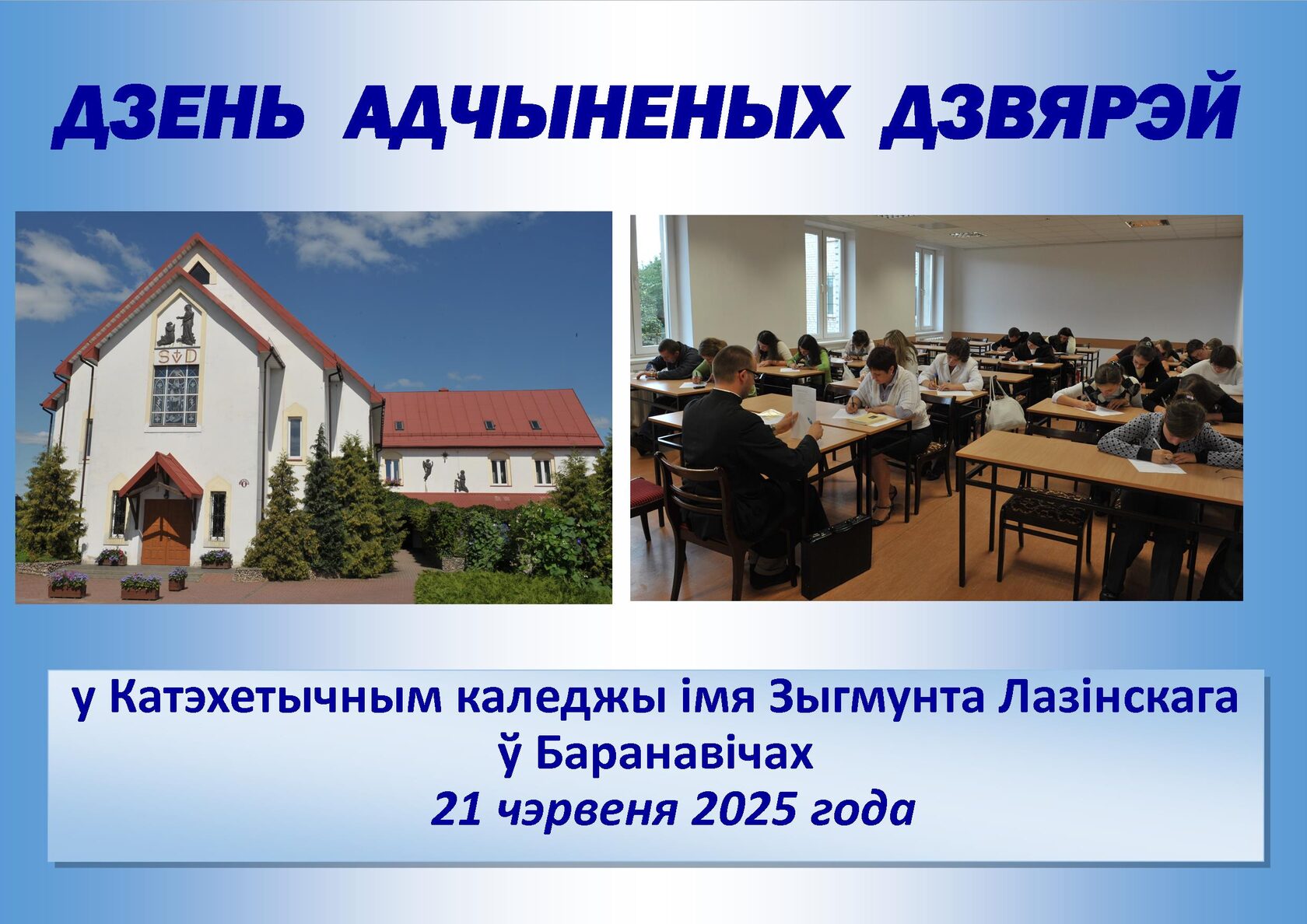 ДЗЕНЬ АДЧЫНЕНЫХ ДЗВЯРЭЙ

SVD

у Катэхетычным каледжы імя Зыгмунта Лазінскага ў Баранавічах
21 чэрвеня 2025 года